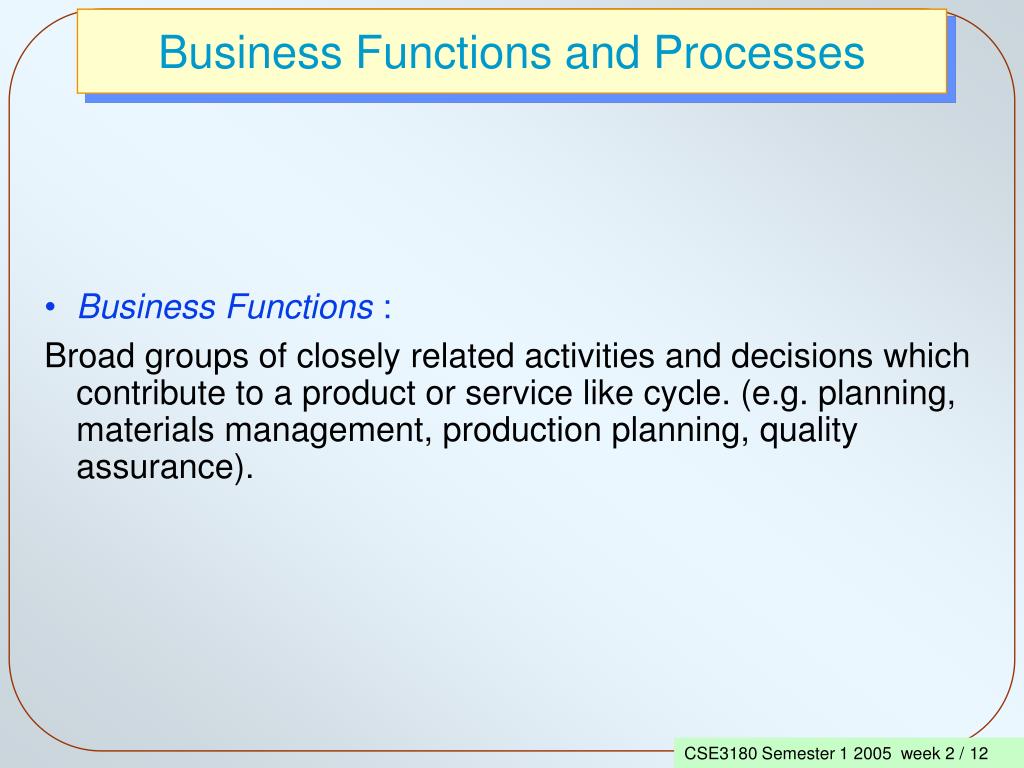 Business Functions and Processes

• Business Functions :

Broad groups of closely related activities and decisions which contribute to a product or service like cycle. (e.g. planning, materials management, production planning, quality assurance).

CSE3180 Semester 1 2005 week 2 / 12